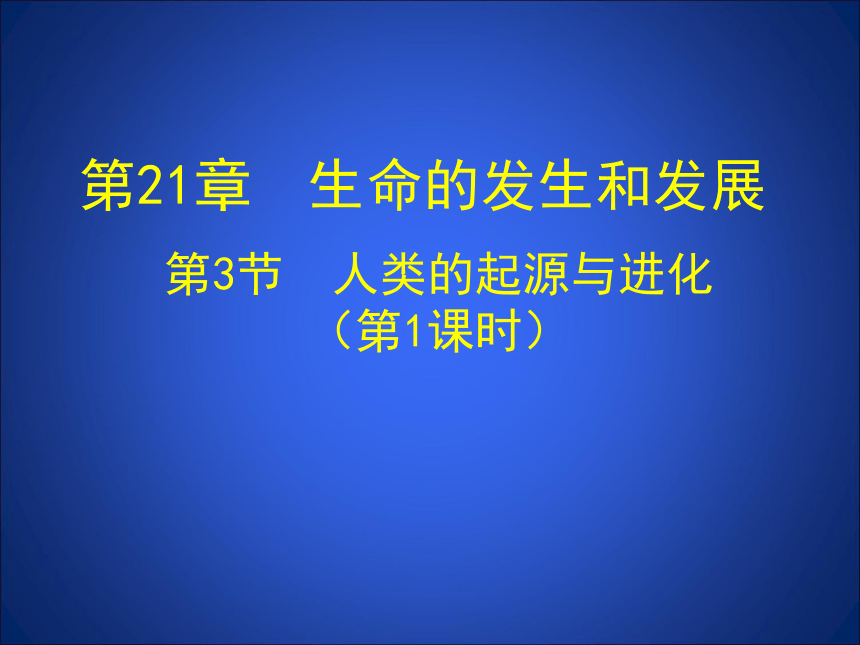 第21章　生命的发生和发展

第3节　人类的起源与进化
（第1课时）